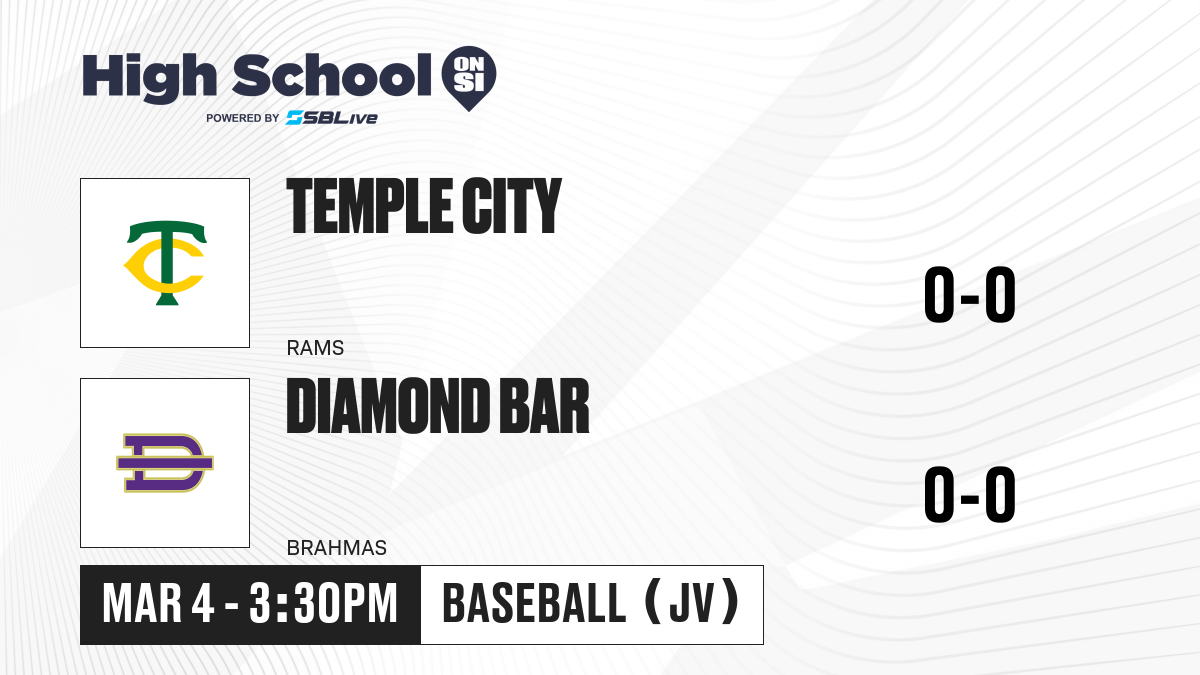 High School ON SI
POWERED BY SBLive

TC

TEMPLE CITY

RAMS

0-0

D

DIAMOND BAR

BRAHMAS

0-0

MAR 4 - 3:30PM

BASEBALL (JV)